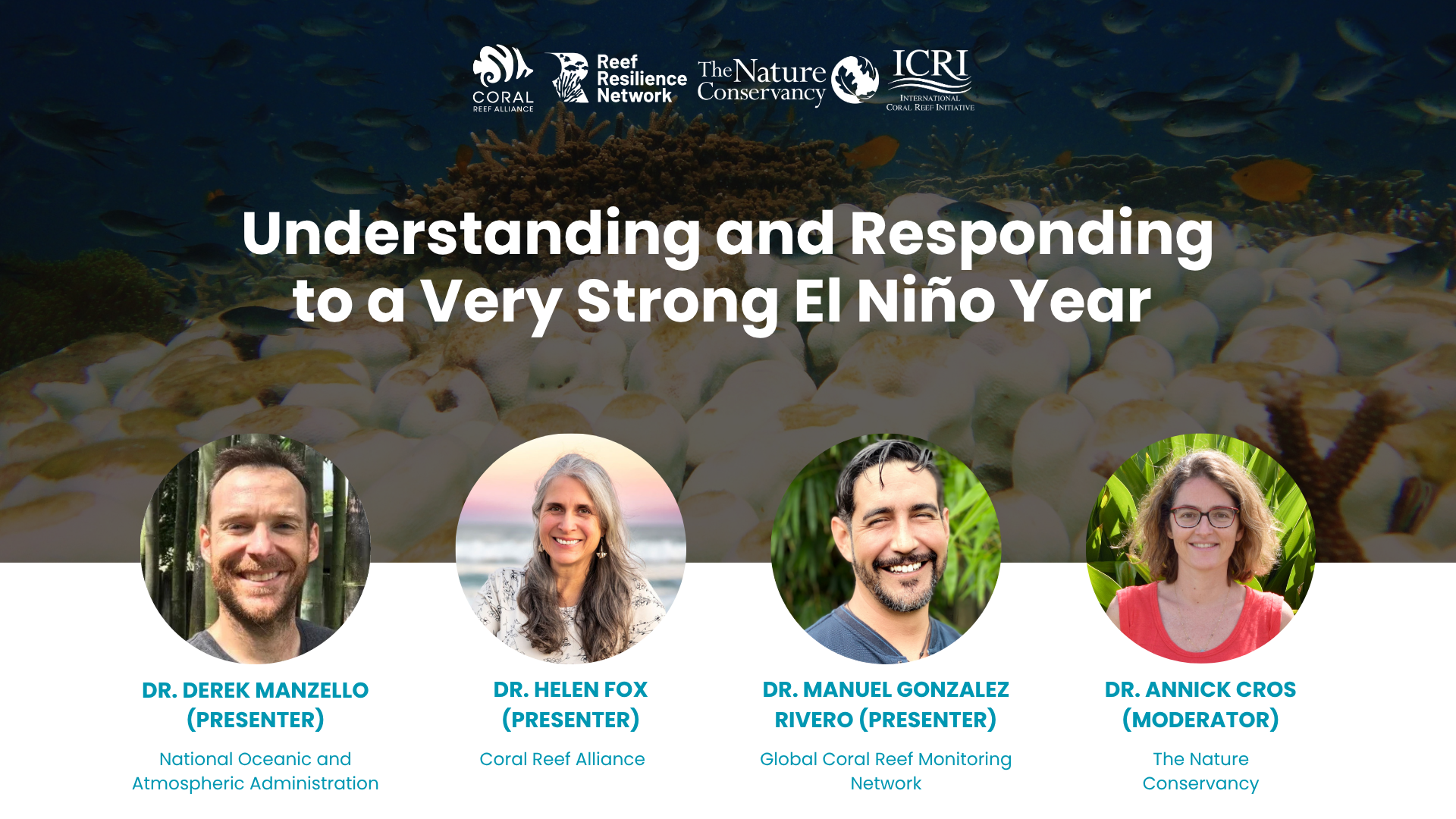 CORAL
REEF ALLIANCE

Reef Resilience Network

The Nature Conservancy

ICRI
INTERNATIONAL CORAL REEF INITIATIVE

Understanding and Responding to a Very Strong El Niño Year

DR. DEREK MANZELLO (PRESENTER)

National Oceanic and Atmospheric Administration

DR. HELEN FOX (PRESENTER)

Coral Reef Alliance

DR. MANUEL GONZALEZ RIVERO (PRESENTER)

Global Coral Reef Monitoring Network

DR. ANNICK CROS (MODERATOR)

The Nature Conservancy